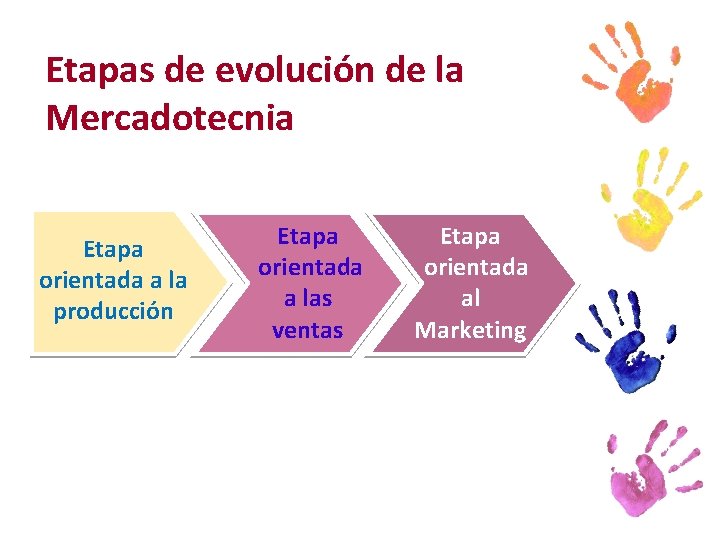 Etapas de evolución de la Mercadotecnia

Etapa orientada a la producción

Etapa orientada a las ventas

Etapa orientada al Marketing